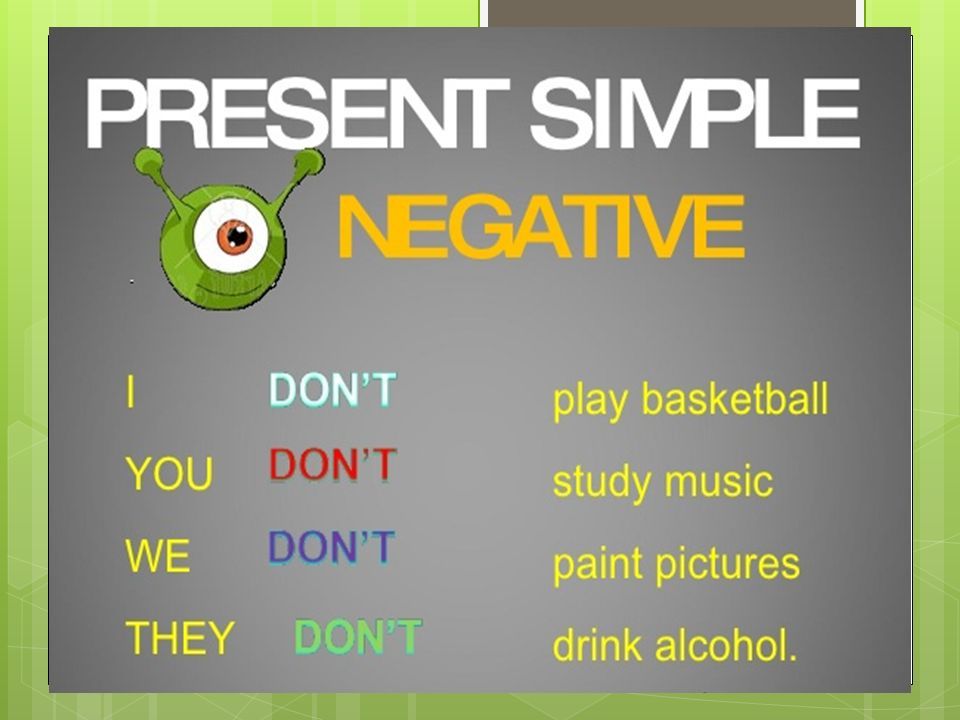 PRESENT SIMPLE

NEGATIVE

I DON'T play basketball

YOU DON'T study music

WE DON'T paint pictures

THEY DON'T drink alcohol.